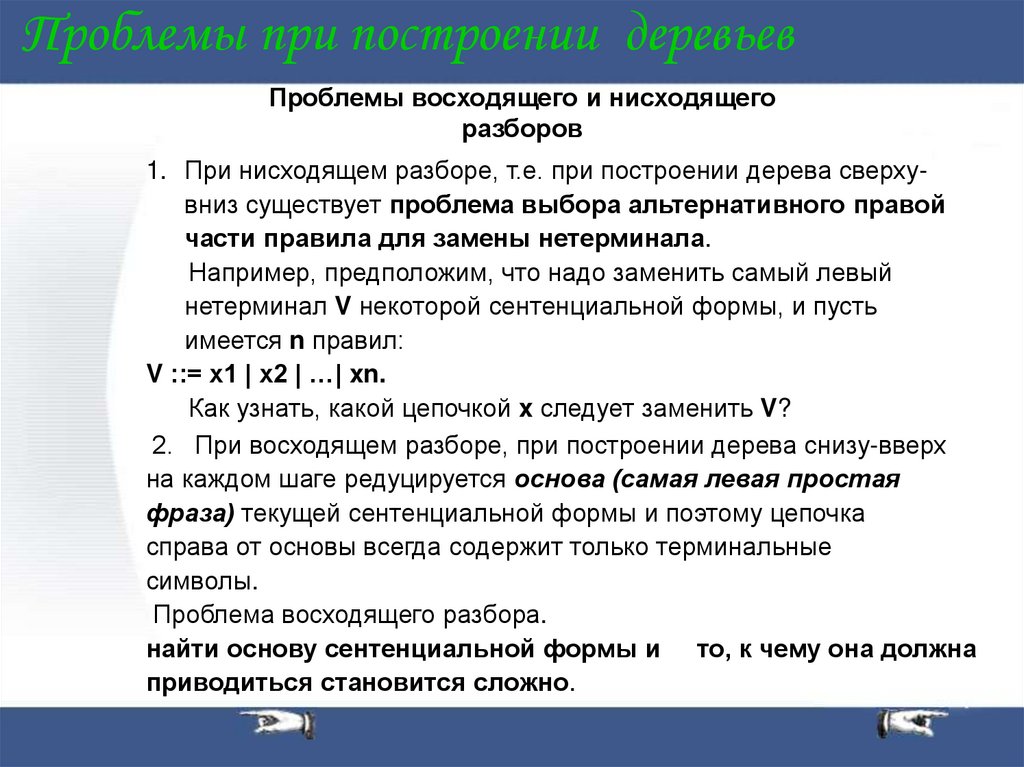 Проблемы при построении деревьев

Проблемы восходящего и нисходящего разборов

1. При нисходящем разборе, т.е. при построении дерева сверху-вниз существует проблема выбора альтернативного правой части правила для замены нетерминала.

Например, предположим, что надо заменить самый левый нетерминал V некоторой сентенциальной формы, и пусть имеется n правил:

V ::= x1 | x2 | …| xn.

Как узнать, какой цепочкой x следует заменить V?

2. При восходящем разборе, при построении дерева снизу-вверх на каждом шаге редуцируется основа (самая левая простая фраза) текущей сентенциальной формы и поэтому цепочка справа от основы всегда содержит только терминальные символы.

Проблема восходящего разбора.
найти основу сентенциальной формы и то, к чему она должна приводиться становится сложно.